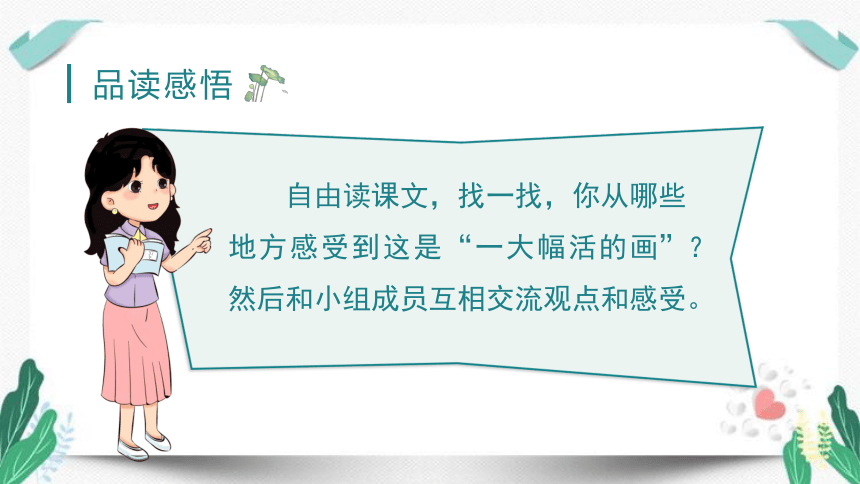 品读感悟

自由读课文，找一找，你从哪些地方感受到这是“一大幅活的画”？然后和小组成员互相交流观点和感受。